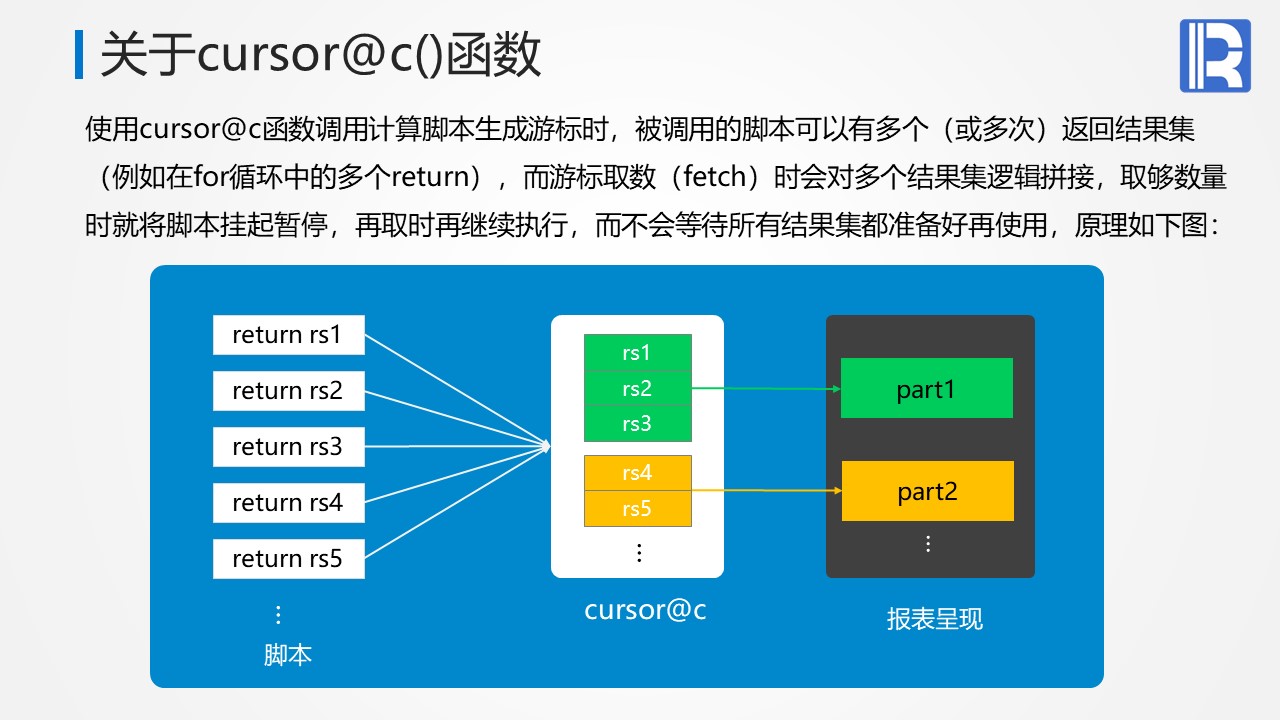 关于cursor@c()函数

使用cursor@c函数调用计算脚本生成游标时，被调用的脚本可以有多个（或多次）返回结果集（例如在for循环中的多个return），而游标取数（fetch）时会对多个结果集逻辑拼接，取够数量时就将脚本挂起暂停，再取时再继续执行，而不会等待所有结果集都准备好再使用，原理如下图：

return rs1
return rs2
return rs3
return rs4
return rs5
⋮
脚本

rs1
rs2
rs3
rs4
rs5
⋮
cursor@c

part1
part2
⋮
报表呈现